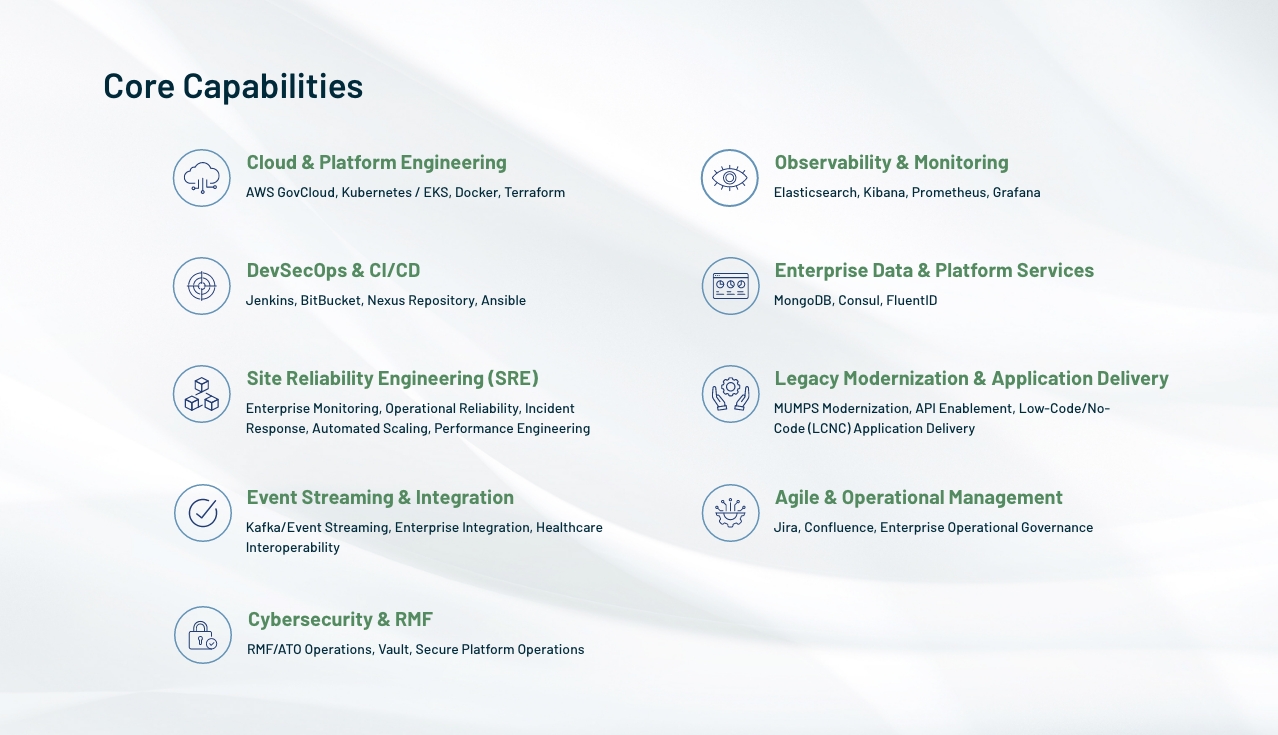 Core Capabilities

Cloud & Platform Engineering
AWS GovCloud, Kubernetes / EKS, Docker, Terraform

DevSecOps & CI/CD
Jenkins, BitBucket, Nexus Repository, Ansible

Site Reliability Engineering (SRE)
Enterprise Monitoring, Operational Reliability, Incident Response, Automated Scaling, Performance Engineering

Event Streaming & Integration
Kafka/Event Streaming, Enterprise Integration, Healthcare Interoperability

Cybersecurity & RMF
RMF/ATO Operations, Vault, Secure Platform Operations

Observability & Monitoring
Elasticsearch, Kibana, Prometheus, Grafana

Enterprise Data & Platform Services
MongoDB, Consul, FluentID

Legacy Modernization & Application Delivery
MUMPS Modernization, API Enablement, Low-Code/No-Code (LCNC) Application Delivery

Agile & Operational Management
Jira, Confluence, Enterprise Operational Governance